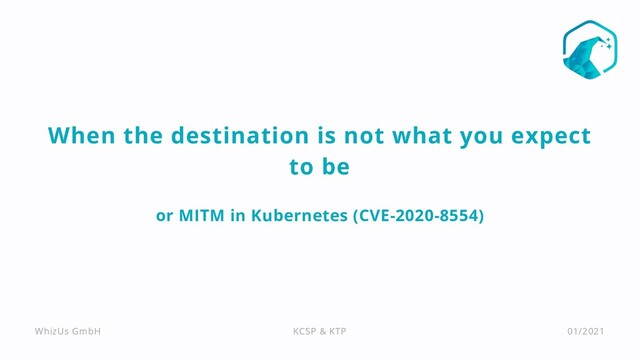 When the destination is not what you expect to be

or MITM in Kubernetes (CVE-2020-8554)

WhizUs GmbH

KCSP & KTP

01/2021